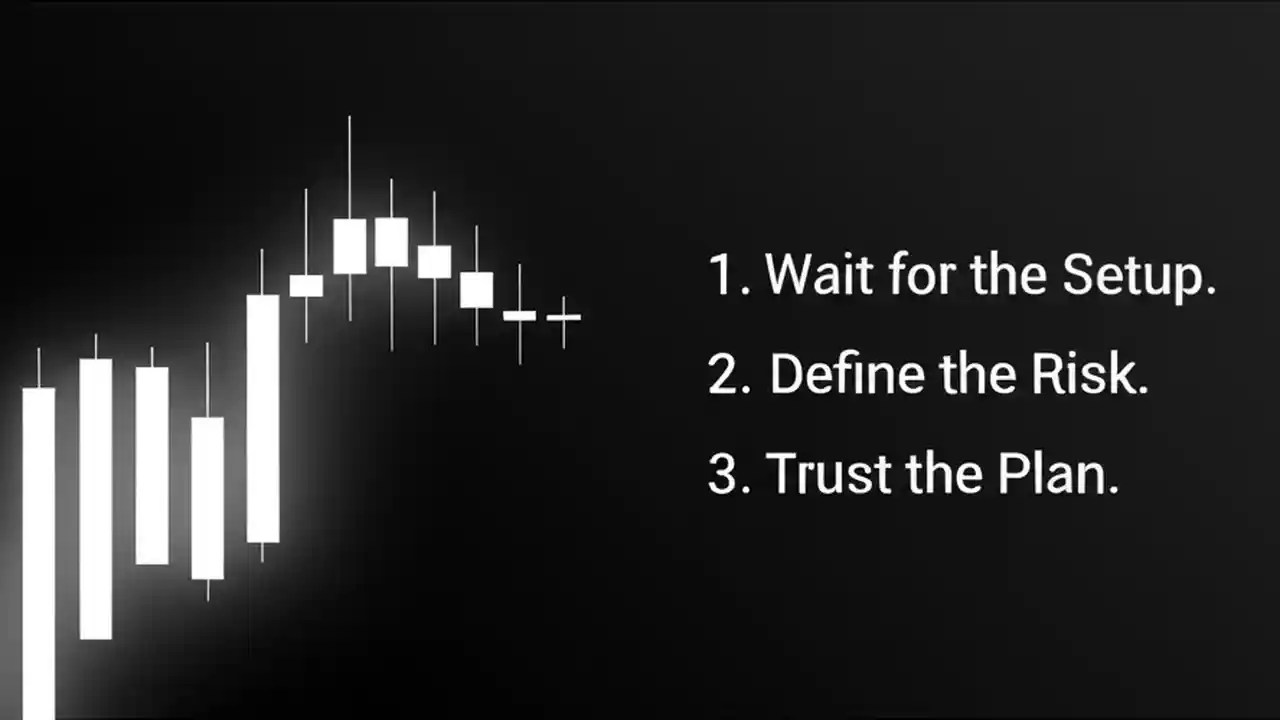 1. Wait for the Setup.
2. Define the Risk.
3. Trust the Plan.